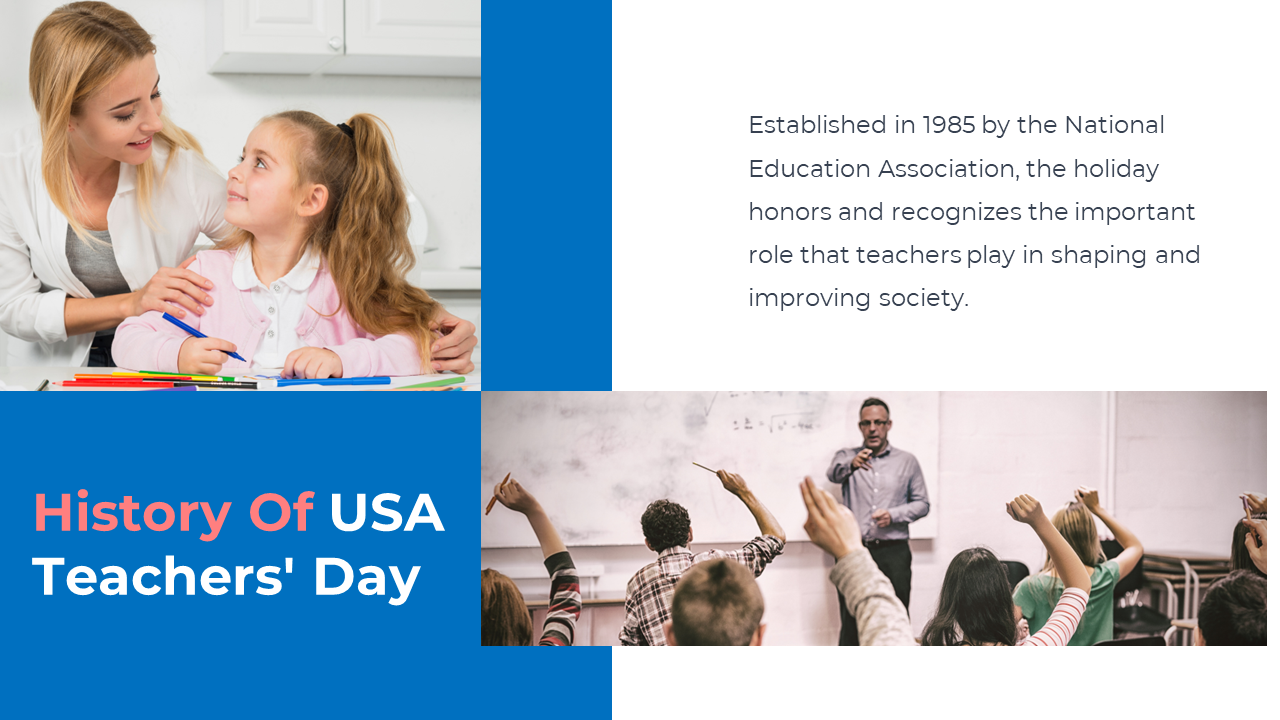 Established in 1985 by the National Education Association, the holiday honors and recognizes the important role that teachers play in shaping and improving society.

History Of USA Teachers' Day